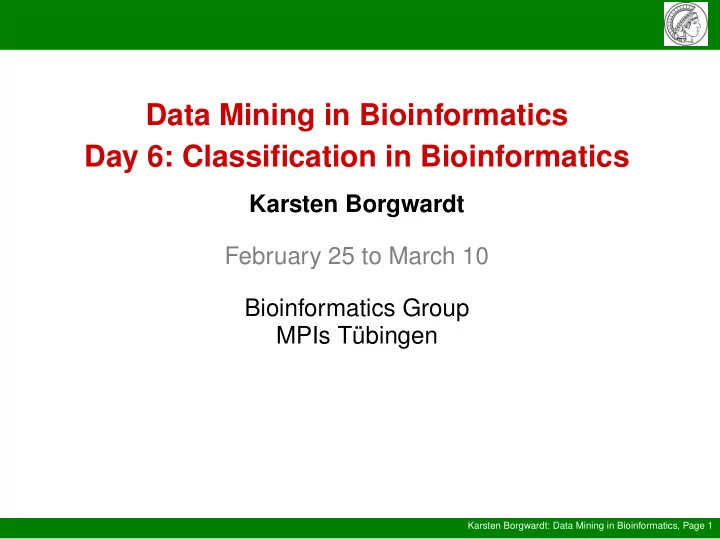 Data Mining in Bioinformatics
Day 6: Classification in Bioinformatics

Karsten Borgwardt

February 25 to March 10

Bioinformatics Group
MPIs Tübingen

Karsten Borgwardt: Data Mining in Bioinformatics, Page 1